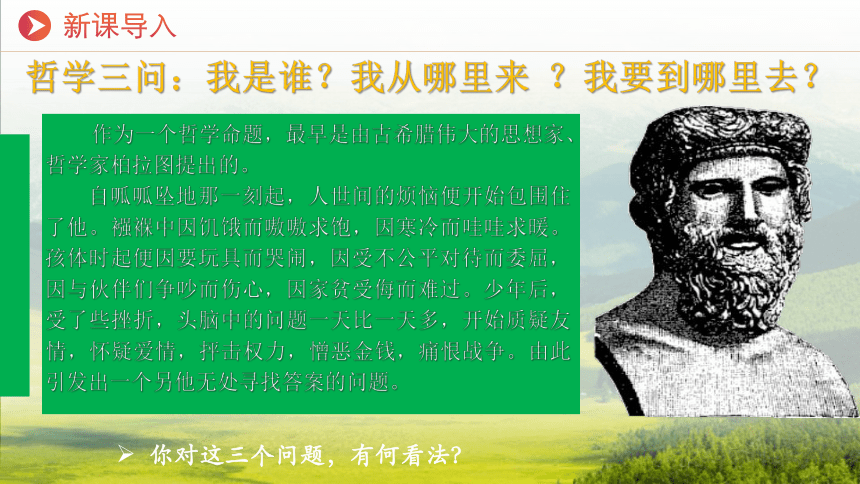 新课导入

哲学三问：我是谁？我从哪里来 ？我要到哪里去？

作为一个哲学命题，最早是由古希腊伟大的思想家、哲学家柏拉图提出的。

自呱呱坠地那一刻起，人世间的烦恼便开始包围住了他。襁褓中因饥饿而嗷嗷求饱，因寒冷而哇哇求暖。孩体时起便因要玩具而哭闹，因受不公平对待而委屈，因与伙伴们争吵而伤心，因家贫受侮而难过。少年后，受了些挫折，头脑中的问题一天比一天多，开始质疑友情，怀疑爱情，抨击权力，憎恶金钱，痛恨战争。由此引发出一个另他无处寻找答案的问题。

➢ 你对这三个问题，有何看法?